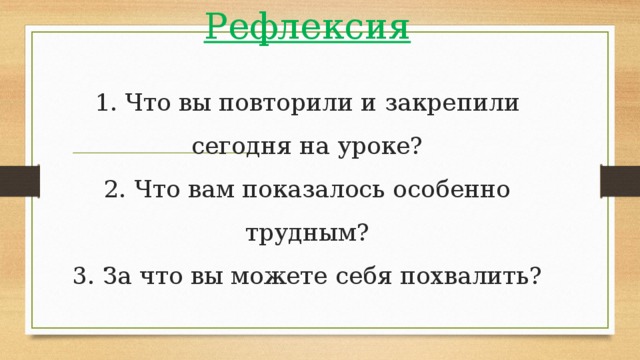 Рефлексия

1. Что вы повторили и закрепили сегодня на уроке?

2. Что вам показалось особенно трудным?

3. За что вы можете себя похвалить?